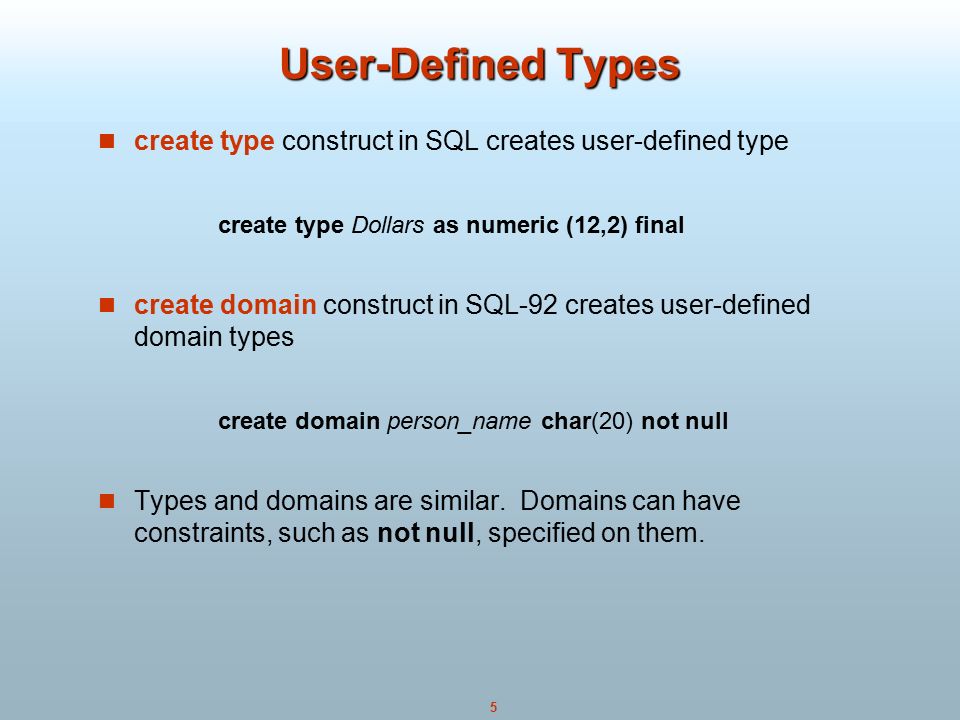 User-Defined Types

create type construct in SQL creates user-defined type

create type Dollars as numeric (12,2) final

create domain construct in SQL-92 creates user-defined domain types

create domain person_name char(20) not null

Types and domains are similar. Domains can have constraints, such as not null, specified on them.

5